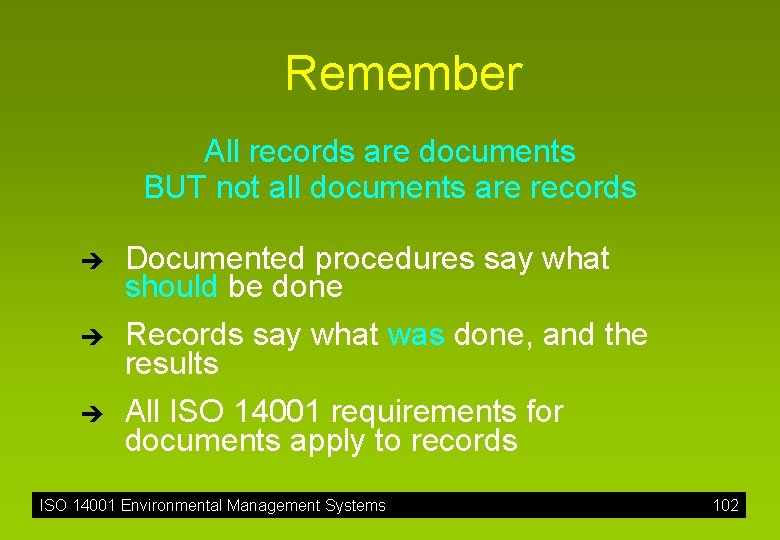 Remember

All records are documents
BUT not all documents are records

➔ Documented procedures say what should be done

➔ Records say what was done, and the results

➔ All ISO 14001 requirements for documents apply to records

ISO 14001 Environmental Management Systems 102